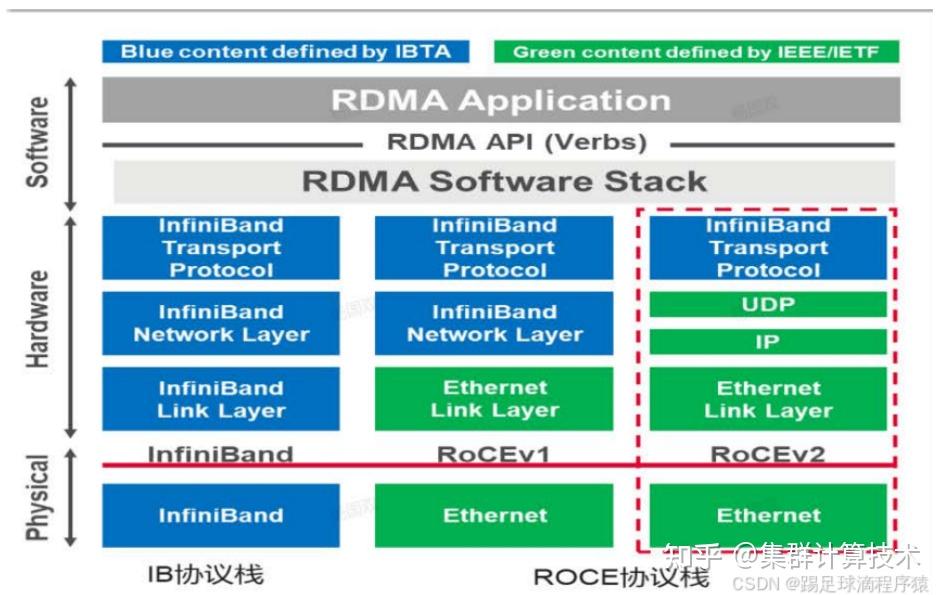 Blue content defined by IBTA

Green content defined by IEEE/IETF

Software

RDMA Application

RDMA API (Verbs)

RDMA Software Stack

Hardware

InfiniBand Transport Protocol

InfiniBand Network Layer

InfiniBand Link Layer

InfiniBand

InfiniBand Transport Protocol

InfiniBand Network Layer

Ethernet Link Layer

RoCEv1

InfiniBand Transport Protocol

UDP

IP

Ethernet Link Layer

RoCEv2

Physical

InfiniBand

Ethernet

Ethernet

IB协议栈

ROCE协议栈

知乎 @集群计算技术

CSDN @踢足球滴程序猿